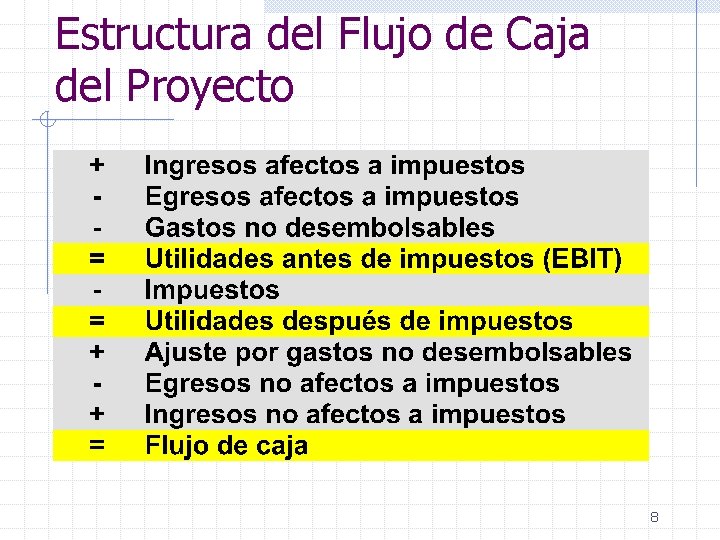 Estructura del Flujo de Caja del Proyecto

| | |
|---|---|
| + | Ingresos afectos a impuestos |
| - | Egresos afectos a impuestos |
| - | Gastos no desembolsables |
| = | Utilidades antes de impuestos (EBIT) |
| - | Impuestos |
| = | Utilidades después de impuestos |
| + | Ajuste por gastos no desembolsables |
| - | Egresos no afectos a impuestos |
| + | Ingresos no afectos a impuestos |
| = | Flujo de caja |

8